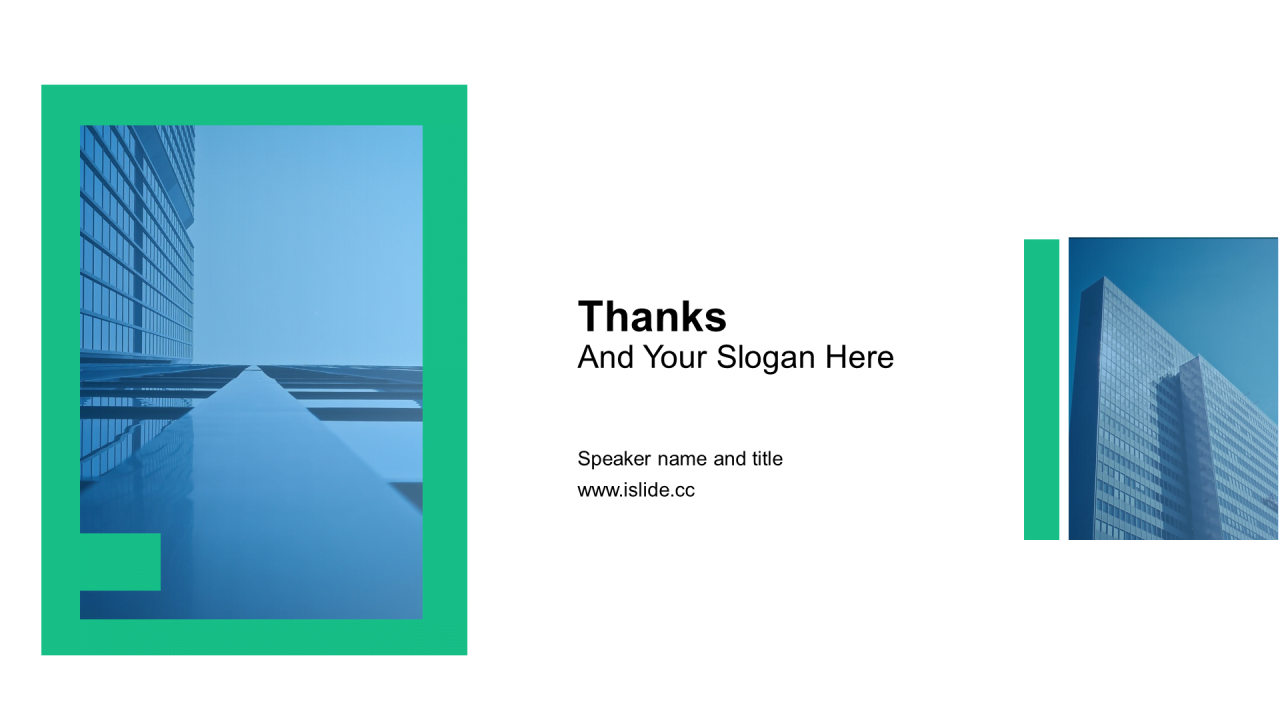 Thanks
And Your Slogan Here

Speaker name and title
www.islide.cc